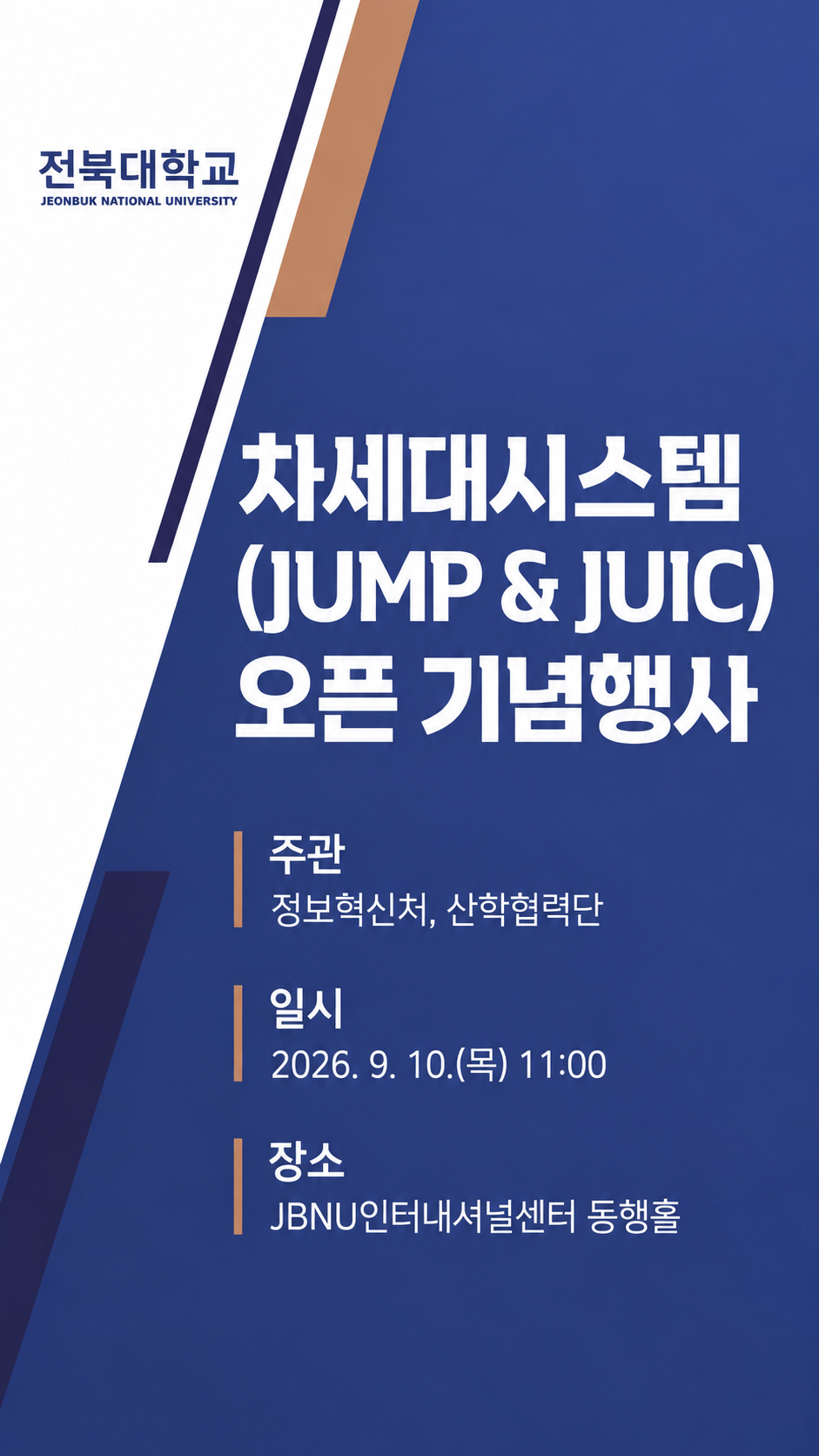 전북대학교
JEONBUK NATIONAL UNIVERSITY

차세대시스템
(JUMP & JUIC)
오픈 기념행사

주관
정보혁신처, 산학협력단

일시
2026. 9. 10.(목) 11:00

장소
JBNU인터내셔널센터 동행홀